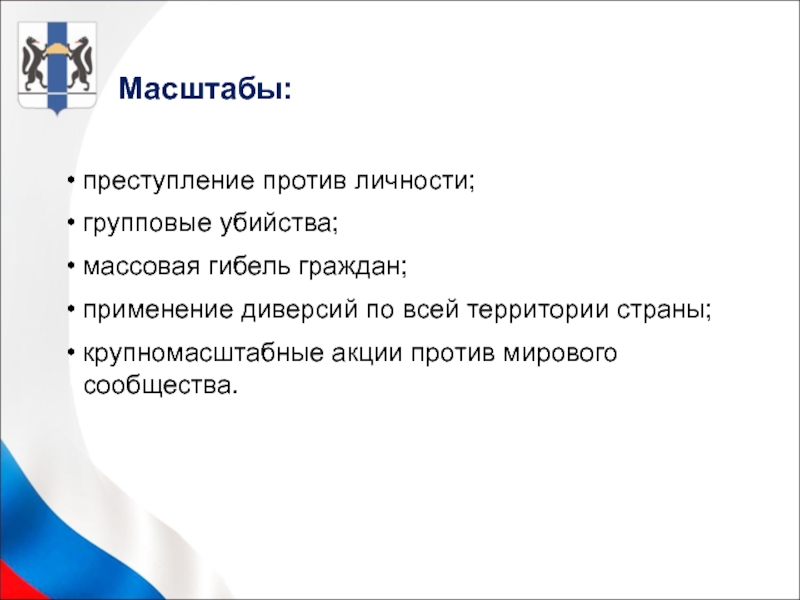 Масштабы:

• преступление против личности;
• групповые убийства;
• массовая гибель граждан;
• применение диверсий по всей территории страны;
• крупномасштабные акции против мирового сообщества.